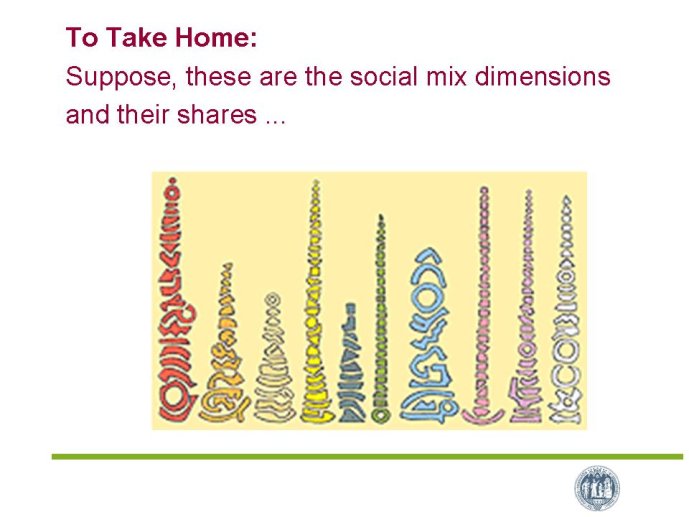 To Take Home:
Suppose, these are the social mix dimensions and their shares ...